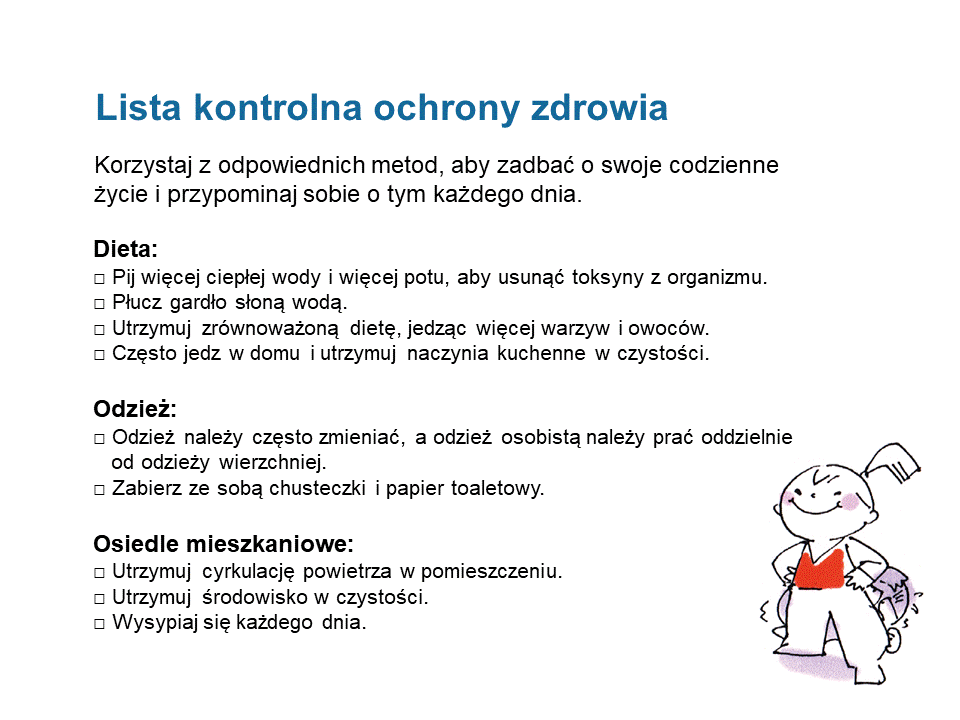 Lista kontrolna ochrony zdrowia

Korzystaj z odpowiednich metod, aby zadbać o swoje codzienne życie i przypominaj sobie o tym każdego dnia.

Dieta:
□ Pij więcej ciepłej wody i więcej potu, aby usunąć toksyny z organizmu.
□ Płucz gardło słoną wodą.
□ Utrzymuj zrównoważoną dietę, jedząc więcej warzyw i owoców.
□ Często jedz w domu i utrzymuj naczynia kuchenne w czystości.

Odzież:
□ Odzież należy często zmieniać, a odzież osobistą należy prać oddzielnie od odzieży wierzchniej.
□ Zabierz ze sobą chusteczki i papier toaletowy.

Osiedle mieszkaniowe:
□ Utrzymuj cyrkulację powietrza w pomieszczeniu.
□ Utrzymuj środowisko w czystości.
□ Wysypiaj się każdego dnia.